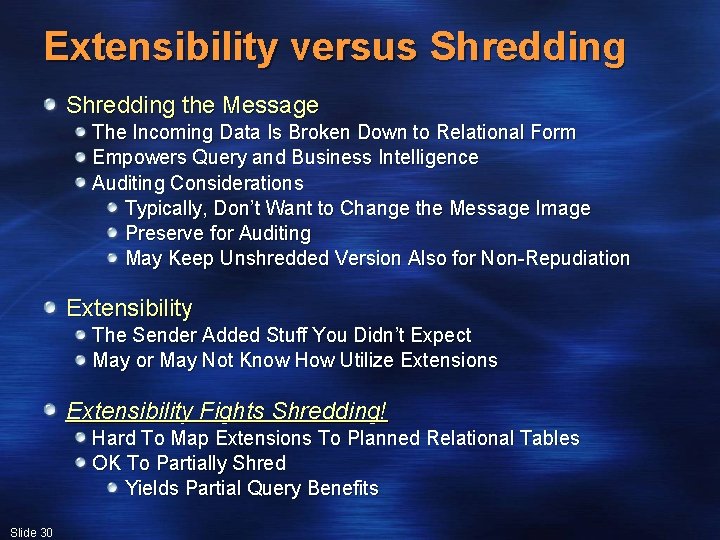 Extensibility versus Shredding

Shredding the Message
The Incoming Data Is Broken Down to Relational Form
Empowers Query and Business Intelligence
Auditing Considerations
Typically, Don't Want to Change the Message Image
Preserve for Auditing
May Keep Unshredded Version Also for Non-Repudiation

Extensibility
The Sender Added Stuff You Didn't Expect
May or May Not Know How Utilize Extensions

Extensibility Fights Shredding!
Hard To Map Extensions To Planned Relational Tables
OK To Partially Shred
Yields Partial Query Benefits

Slide 30